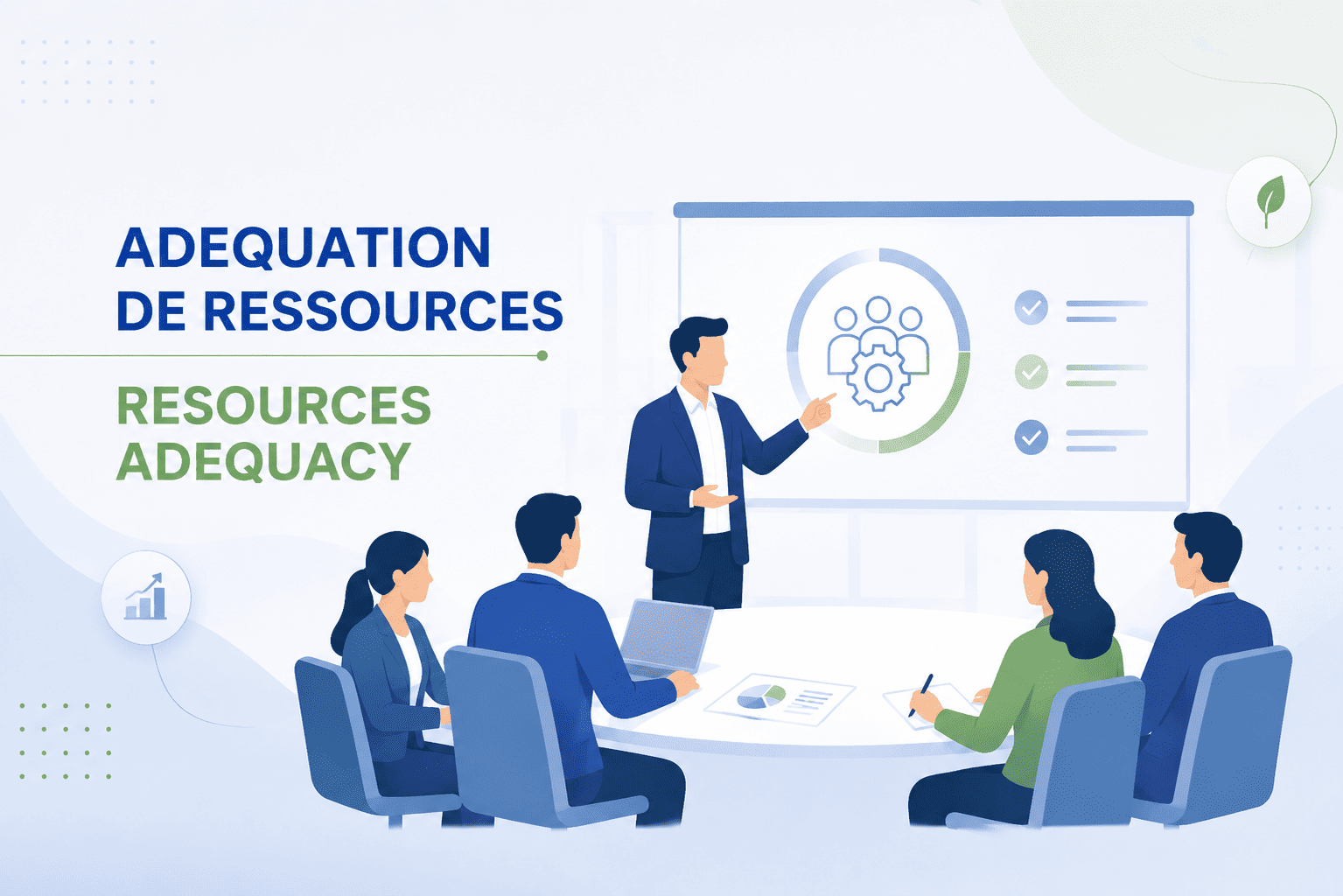 ADEQUATION DE RESSOURCES

RESOURCES ADEQUACY